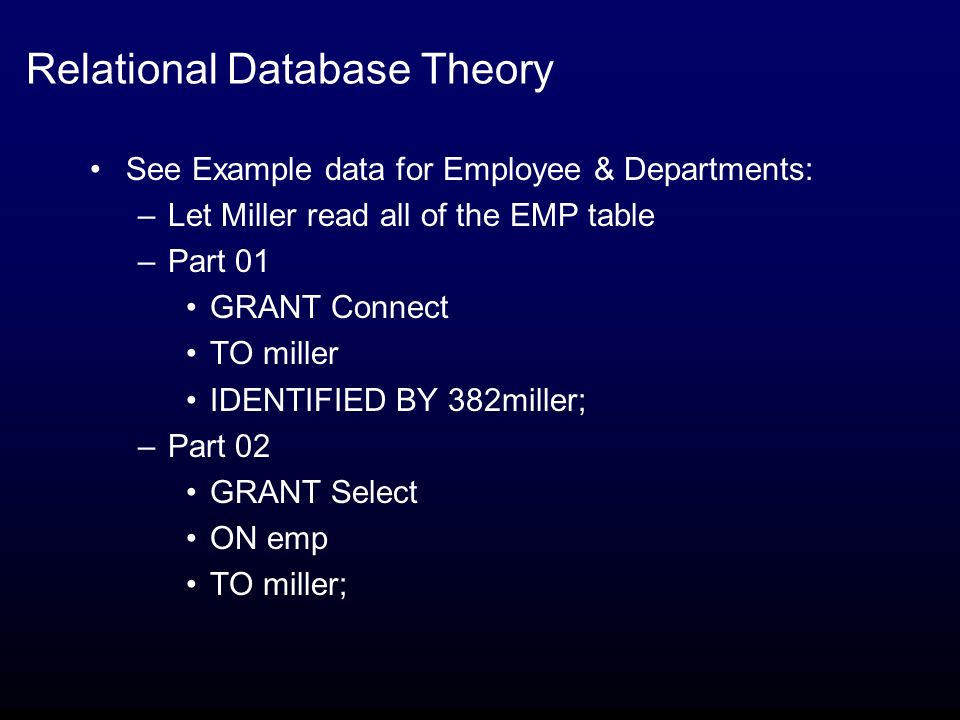 Relational Database Theory

• See Example data for Employee & Departments:
– Let Miller read all of the EMP table
– Part 01
• GRANT Connect
• TO miller
• IDENTIFIED BY 382miller;
– Part 02
• GRANT Select
• ON emp
• TO miller;